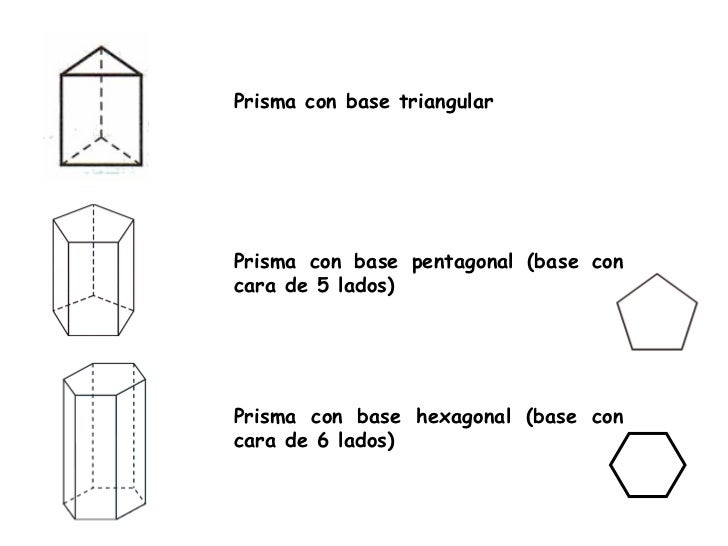 Prisma con base triangular

Prisma con base pentagonal (base con cara de 5 lados)

Prisma con base hexagonal (base con cara de 6 lados)